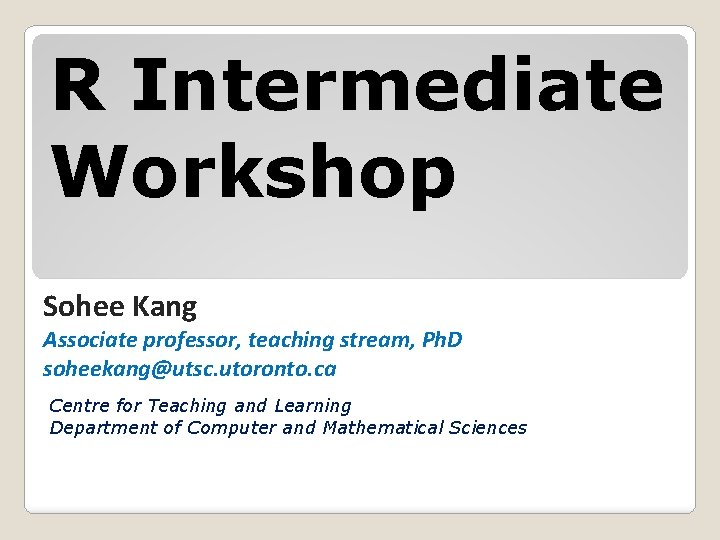 R Intermediate Workshop

Sohee Kang

Associate professor, teaching stream, PhD

soheekang@utsc.utoronto.ca

Centre for Teaching and Learning
Department of Computer and Mathematical Sciences